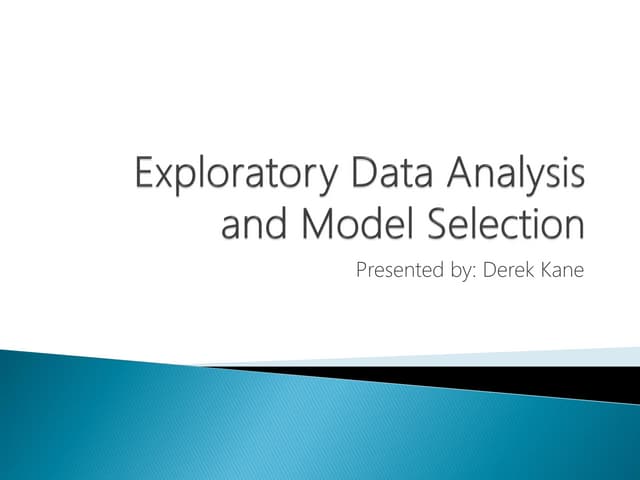 Exploratory Data Analysis and Model Selection

Presented by: Derek Kane